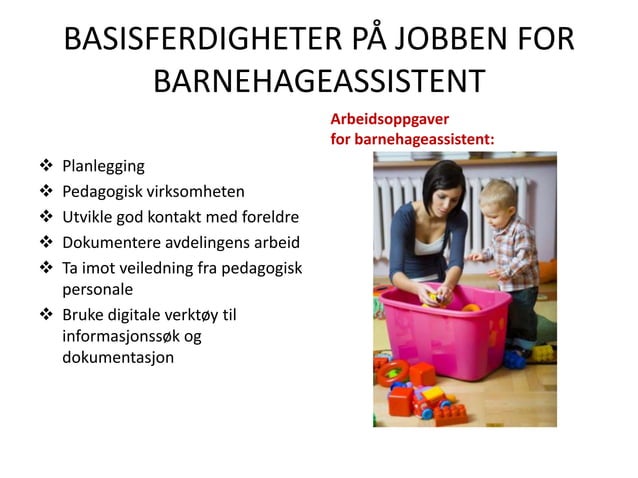 BASISFERDIGHETER PÅ JOBBEN FOR BARNEHAGEASSISTENT

Arbeidsoppgaver for barnehageassistent:

❖ Planlegging
❖ Pedagogisk virksomheten
❖ Utvikle god kontakt med foreldre
❖ Dokumentere avdelingens arbeid
❖ Ta imot veiledning fra pedagogisk personale
❖ Bruke digitale verktøy til informasjonssøk og dokumentasjon